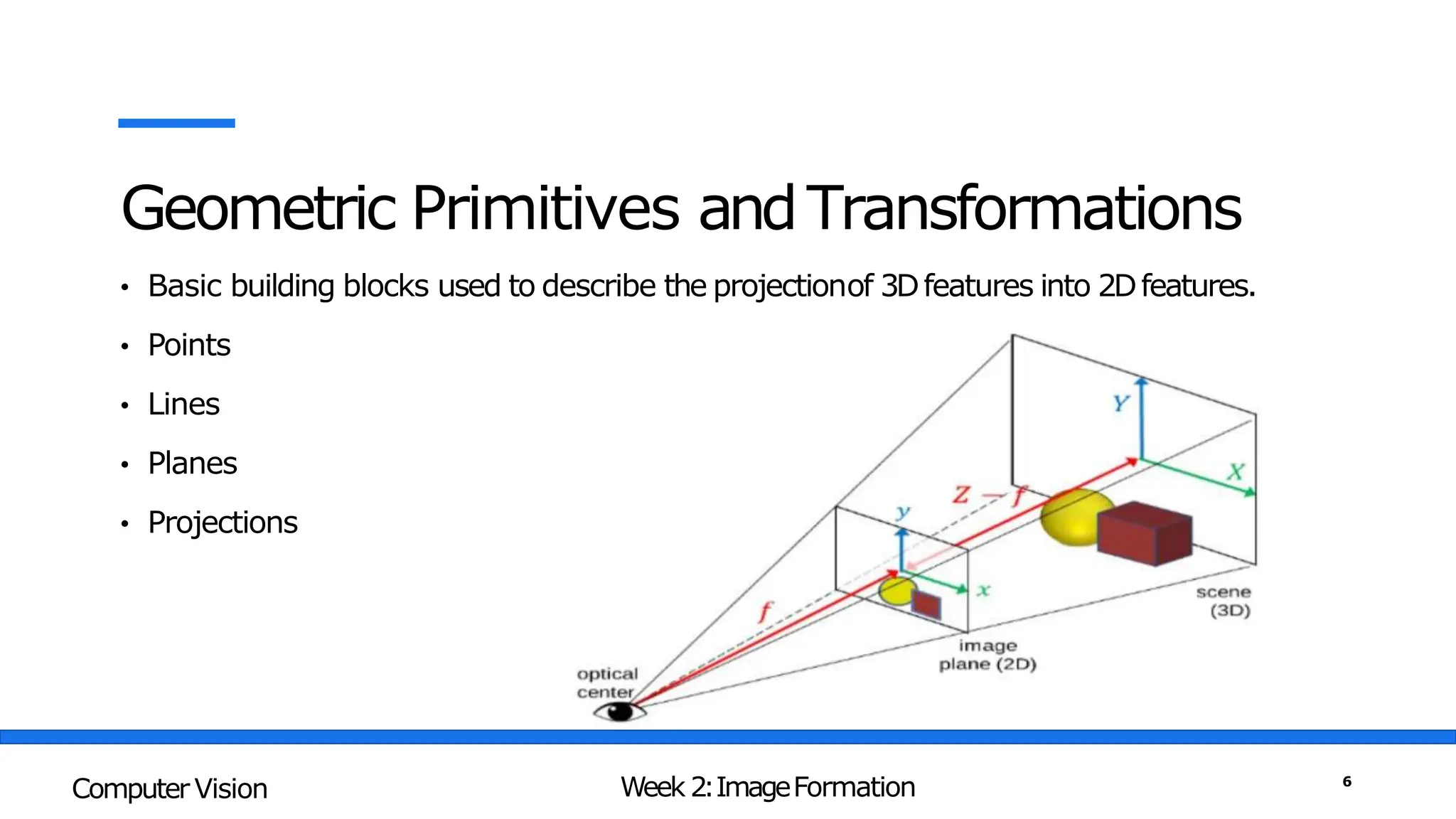 Geometric Primitives and Transformations

• Basic building blocks used to describe the projectionof 3D features into 2D features.

• Points

• Lines

• Planes

• Projections

$Y$

$X$

$Z - f$

$y$

$x$

$f$

scene (3D)

image plane (2D)

optical center

Computer Vision

Week 2: Image Formation

6